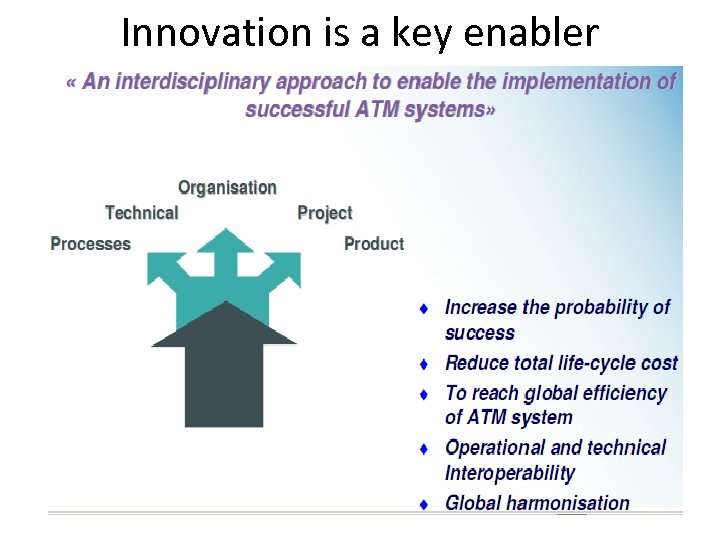 Innovation is a key enabler

« An interdisciplinary approach to enable the implementation of successful ATM systems»

Organisation
Technical
Project
Processes
Product

♦ Increase the probability of success
♦ Reduce total life-cycle cost
♦ To reach global efficiency of ATM system
♦ Operational and technical Interoperability
♦ Global harmonisation